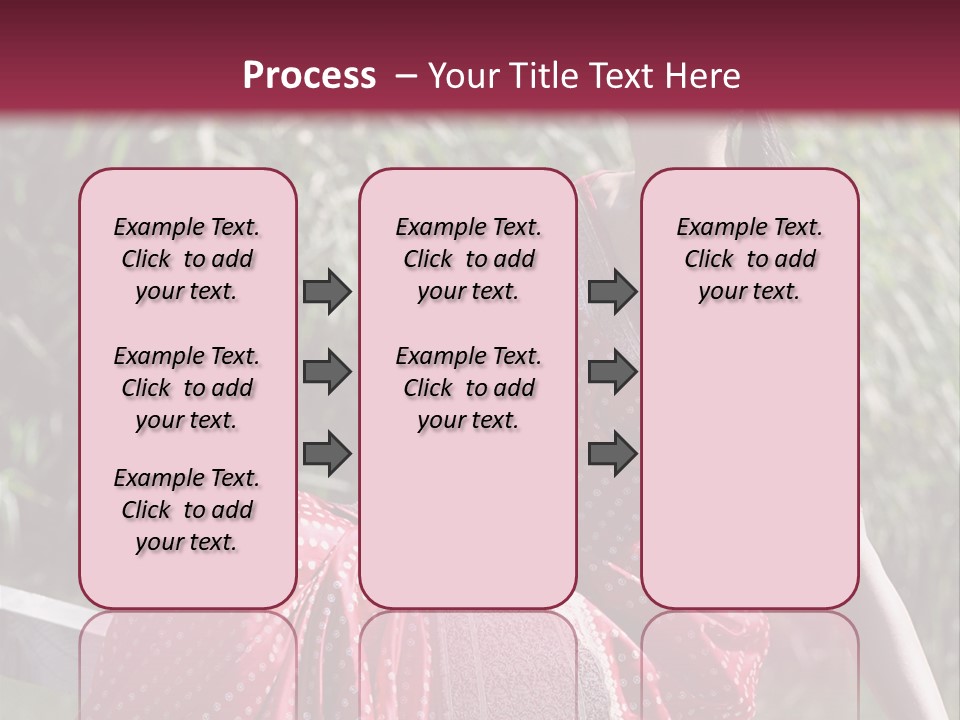 Process – Your Title Text Here

Example Text. Click to add your text.

Example Text. Click to add your text.

Example Text. Click to add your text.

Example Text. Click to add your text.

Example Text. Click to add your text.

Example Text. Click to add your text.